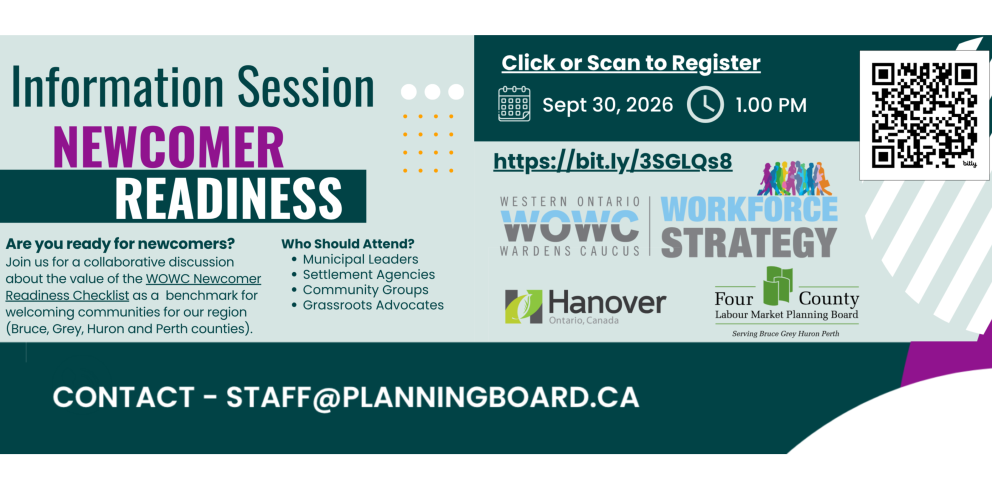 Information Session
NEWCOMER
READINESS

Are you ready for newcomers?
Join us for a collaborative discussion about the value of the WOWC Newcomer Readiness Checklist as a benchmark for welcoming communities for our region (Bruce, Grey, Huron and Perth counties).

Who Should Attend?
• Municipal Leaders
• Settlement Agencies
• Community Groups
• Grassroots Advocates

Click or Scan to Register

Sept 30, 2026 1.00 PM

https://bit.ly/3SGLQs8

bitly

WESTERN ONTARIO
WOWC
WARDENS CAUCUS
WORKFORCE
STRATEGY

Hanover
Ontario, Canada

Four County
Labour Market Planning Board
Serving Bruce Grey Huron Perth

CONTACT - STAFF@PLANNINGBOARD.CA